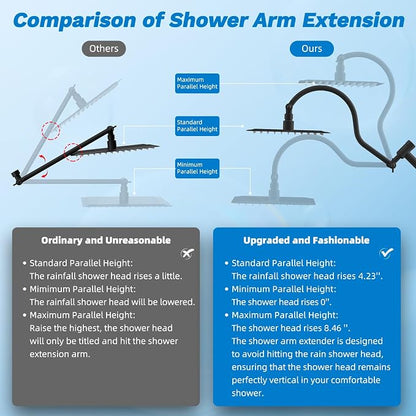 Comparison of Shower Arm Extension

Others

Ours

Maximum Parallel Height

Standard Parallel Height

Minimum Parallel Height

Ordinary and Unreasonable

• Standard Parallel Height: The rainfall shower head rises a little.
• Mimimum Parallel Height: The rainfall shower head will be lowered.
• Maximum Parallel Height: Raise the highest, the shower head will only be titled and hit the shower extension arm.

Upgraded and Fashionable

• Standard Parallel Height: The rainfall shower head rises 4.23''.
• Minimum Parallel Height: The shower head rises 0''.
• Maximum Parallel Height: The shower head rises 8.46 ''. The shower arm extender is designed to avoid hitting the rain shower head, ensuring that the shower head remains perfectly vertical in your comfortable shower.